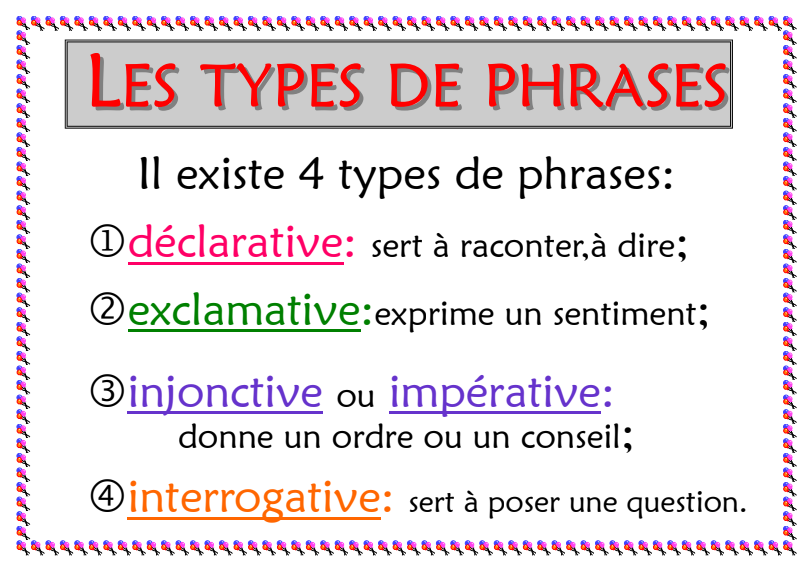 LES TYPES DE PHRASES

Il existe 4 types de phrases:

①déclarative: sert à raconter,à dire;

②exclamative:exprime un sentiment;

③injonctive ou impérative: donne un ordre ou un conseil;

④interrogative: sert à poser une question.